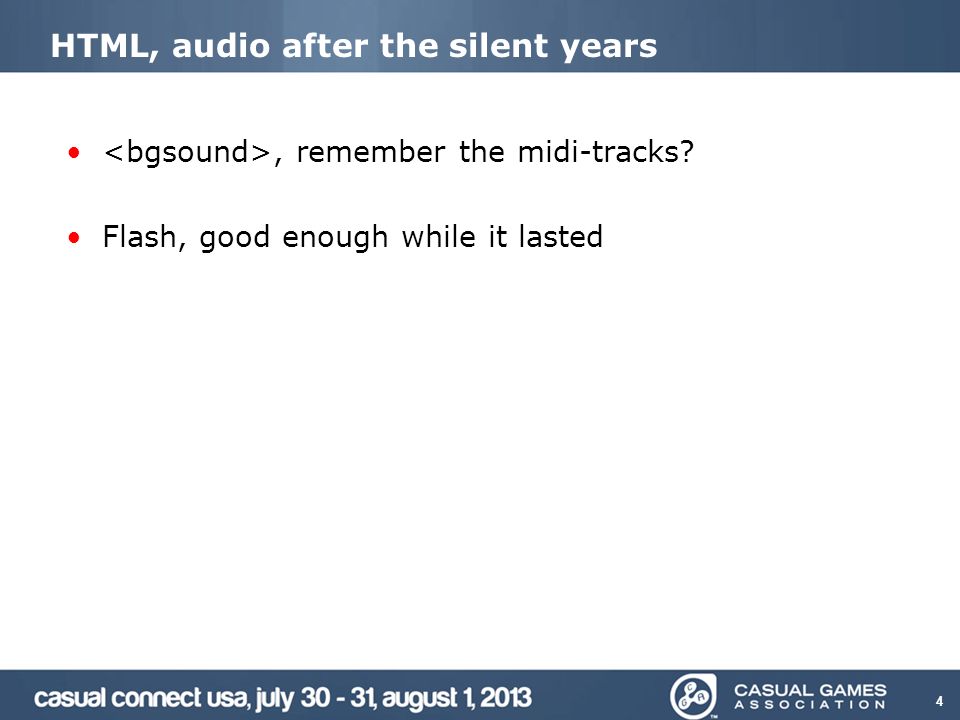 HTML, audio after the silent years

• <bgsound>, remember the midi-tracks?

• Flash, good enough while it lasted

casual connect usa, july 30 - 31, august 1, 2013

CASUAL GAMES ASSOCIATION

4